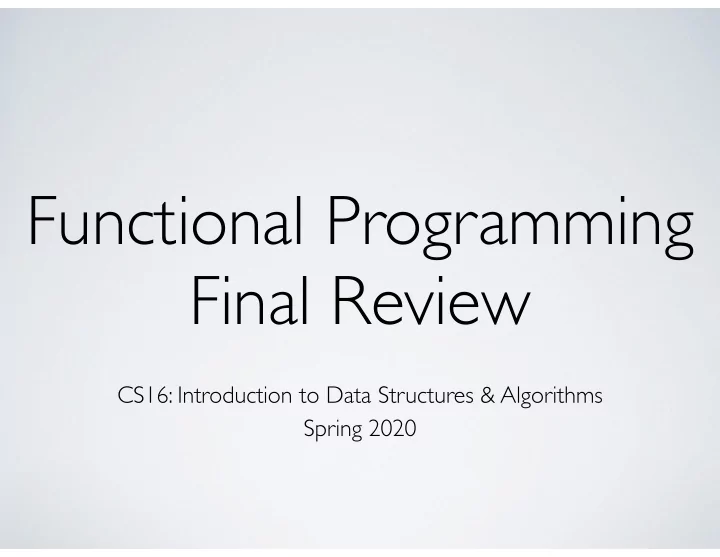 Functional Programming
Final Review

CS16: Introduction to Data Structures & Algorithms
Spring 2020